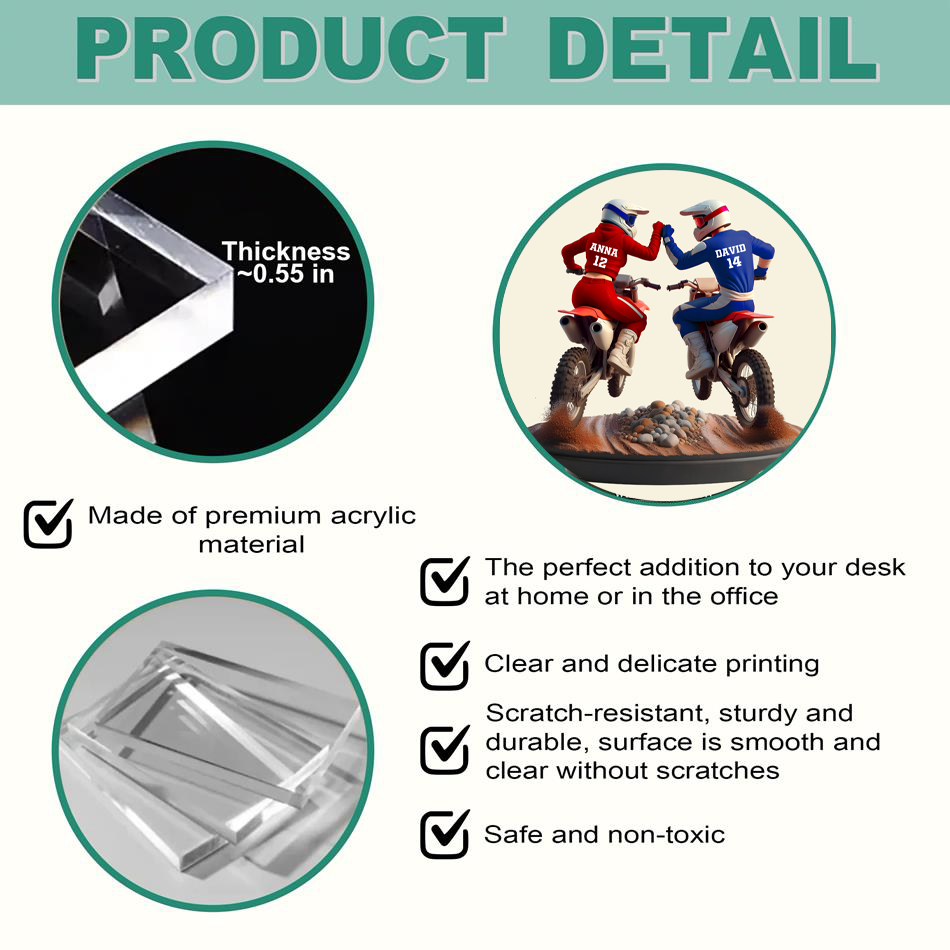 PRODUCT DETAIL

Thickness ~0.55 in

ANNA 12

DAVID 14

Made of premium acrylic material

The perfect addition to your desk at home or in the office

Clear and delicate printing

Scratch-resistant, sturdy and durable, surface is smooth and clear without scratches

Safe and non-toxic